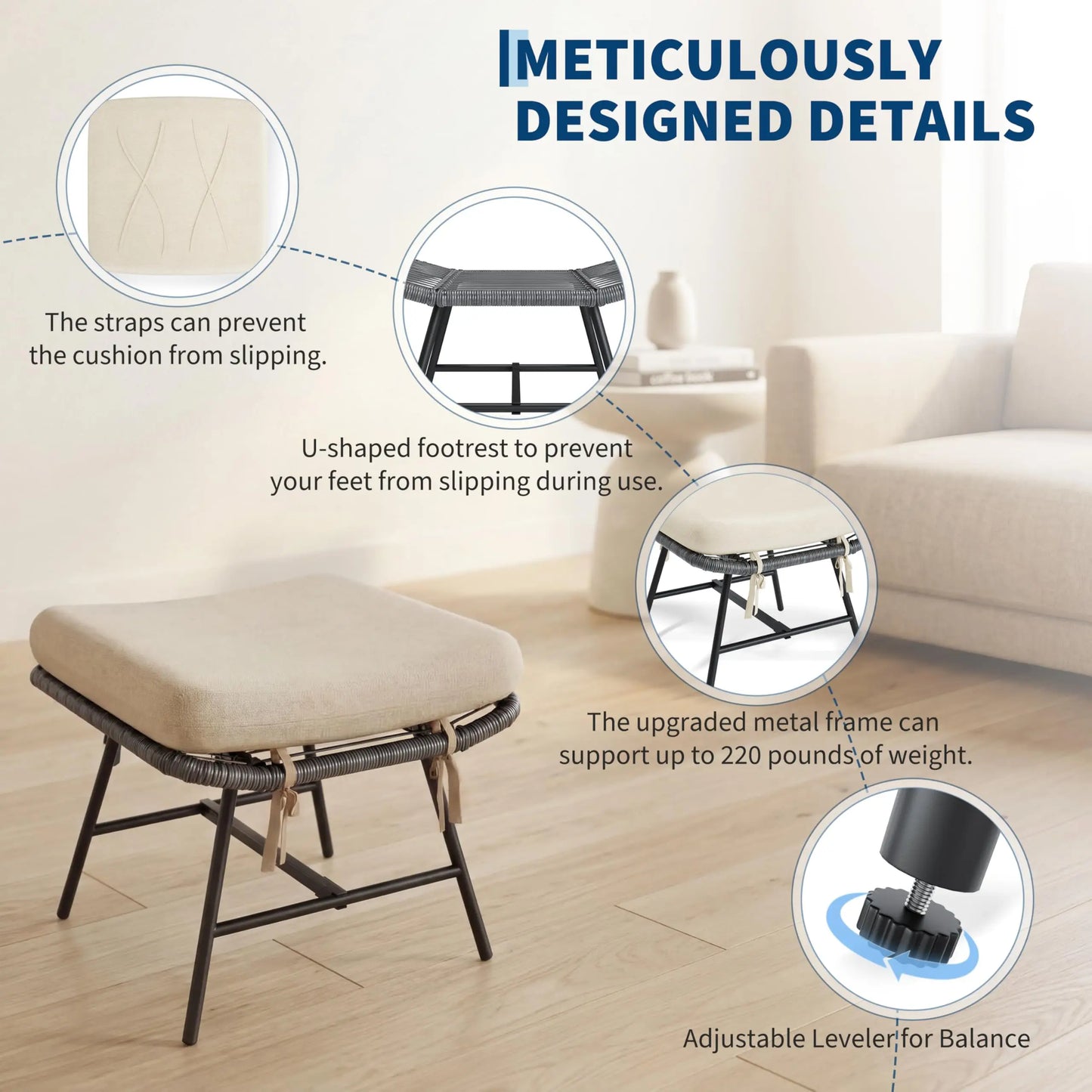 METICULOUSLY DESIGNED DETAILS

The straps can prevent the cushion from slipping.

U-shaped footrest to prevent your feet from slipping during use.

The upgraded metal frame can support up to 220 pounds of weight.

Adjustable Leveler for Balance